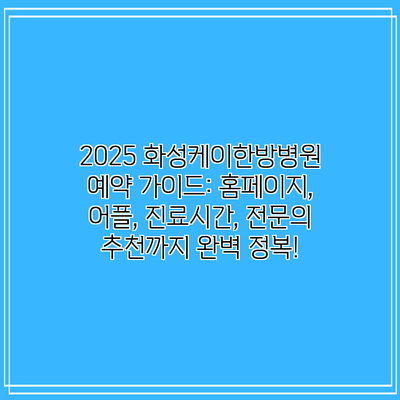 2025 화성케이한방병원 예약 가이드: 홈페이지, 어플, 진료시간, 전문의 추천까지 완벽 정복!